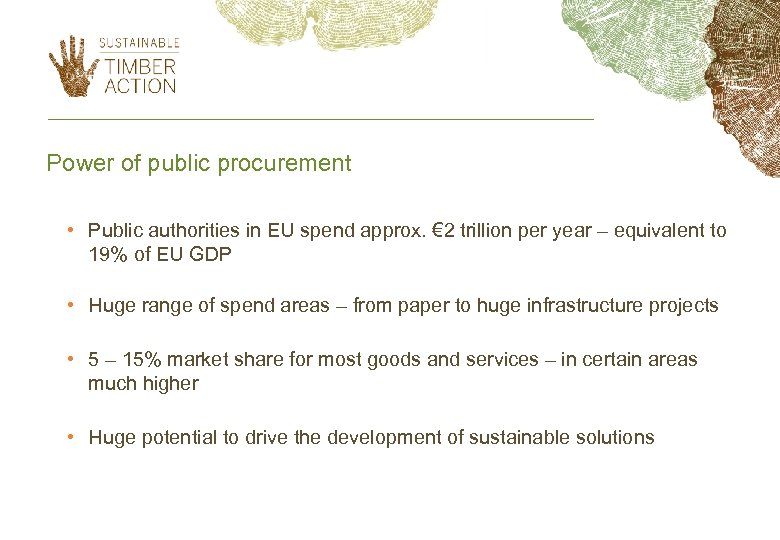 SUSTAINABLE
TIMBER
ACTION

Power of public procurement

• Public authorities in EU spend approx. €2 trillion per year – equivalent to 19% of EU GDP

• Huge range of spend areas – from paper to huge infrastructure projects

• 5 – 15% market share for most goods and services – in certain areas much higher

• Huge potential to drive the development of sustainable solutions